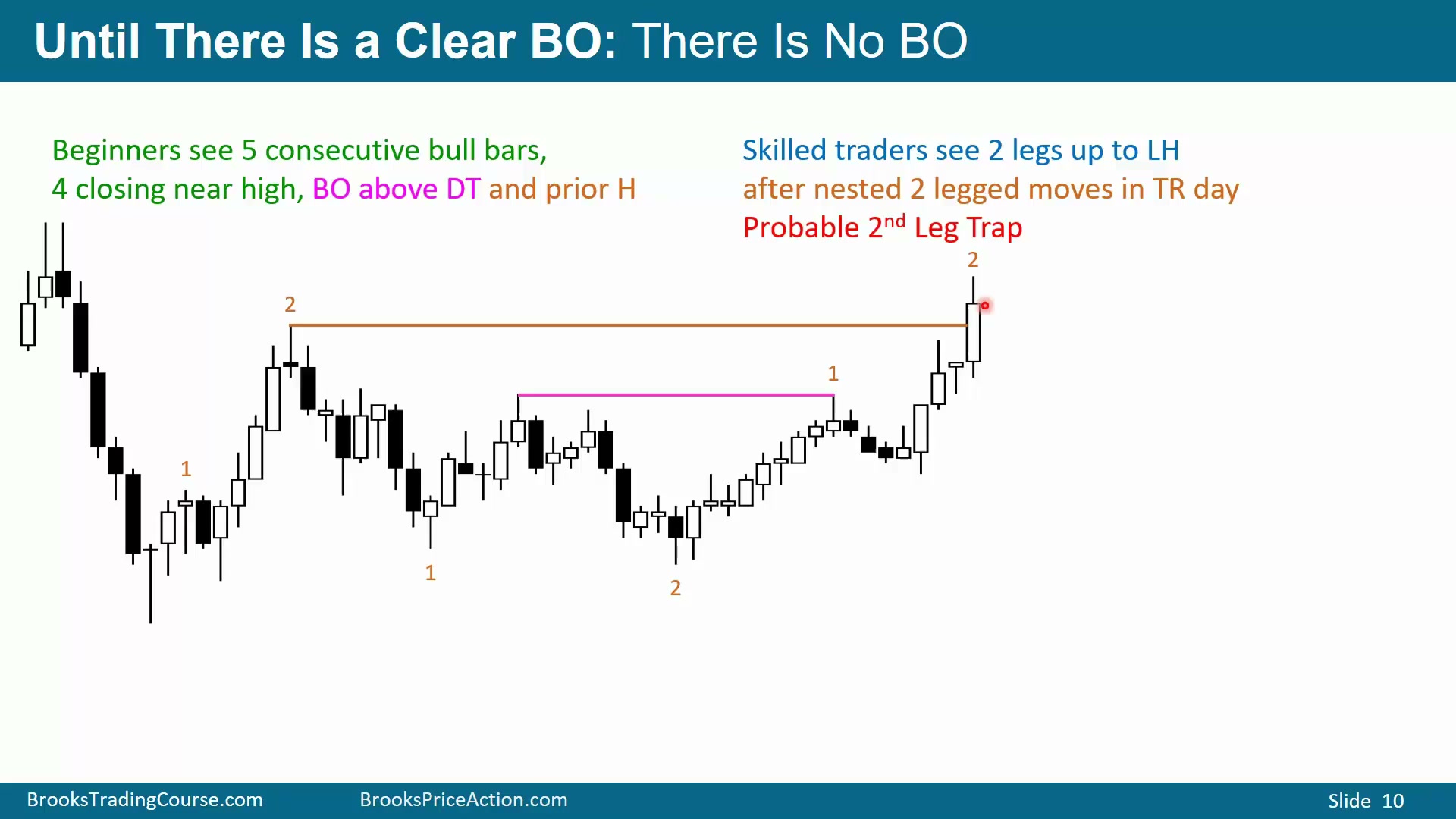 Until There Is a Clear BO: There Is No BO

Beginners see 5 consecutive bull bars, 4 closing near high, BO above DT and prior H

Skilled traders see 2 legs up to LH after nested 2 legged moves in TR day
Probable 2$^{nd}$ Leg Trap

2

2

1

1

1

2

BrooksTradingCourse.com BrooksPriceAction.com Slide 10